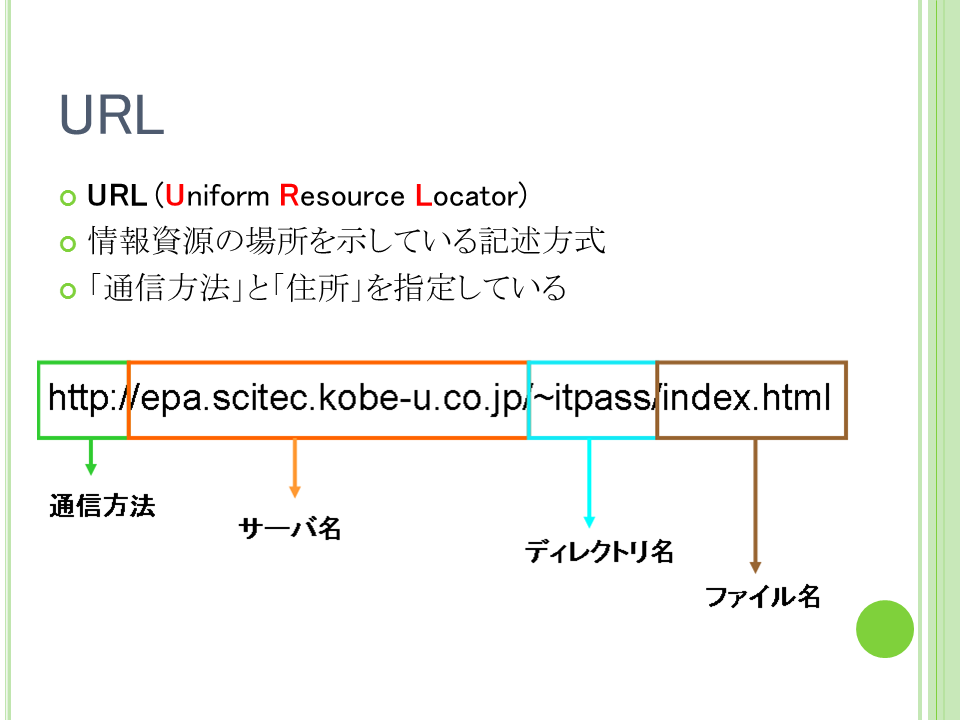 URL

URL (Uniform Resource Locator)

情報資源の場所を示している記述方式

「通信方法」と「住所」を指定している

http://epa.scitec.kobe-u.co.jp/~itpass/index.html

通信方法

サーバ名

ディレクトリ名

ファイル名